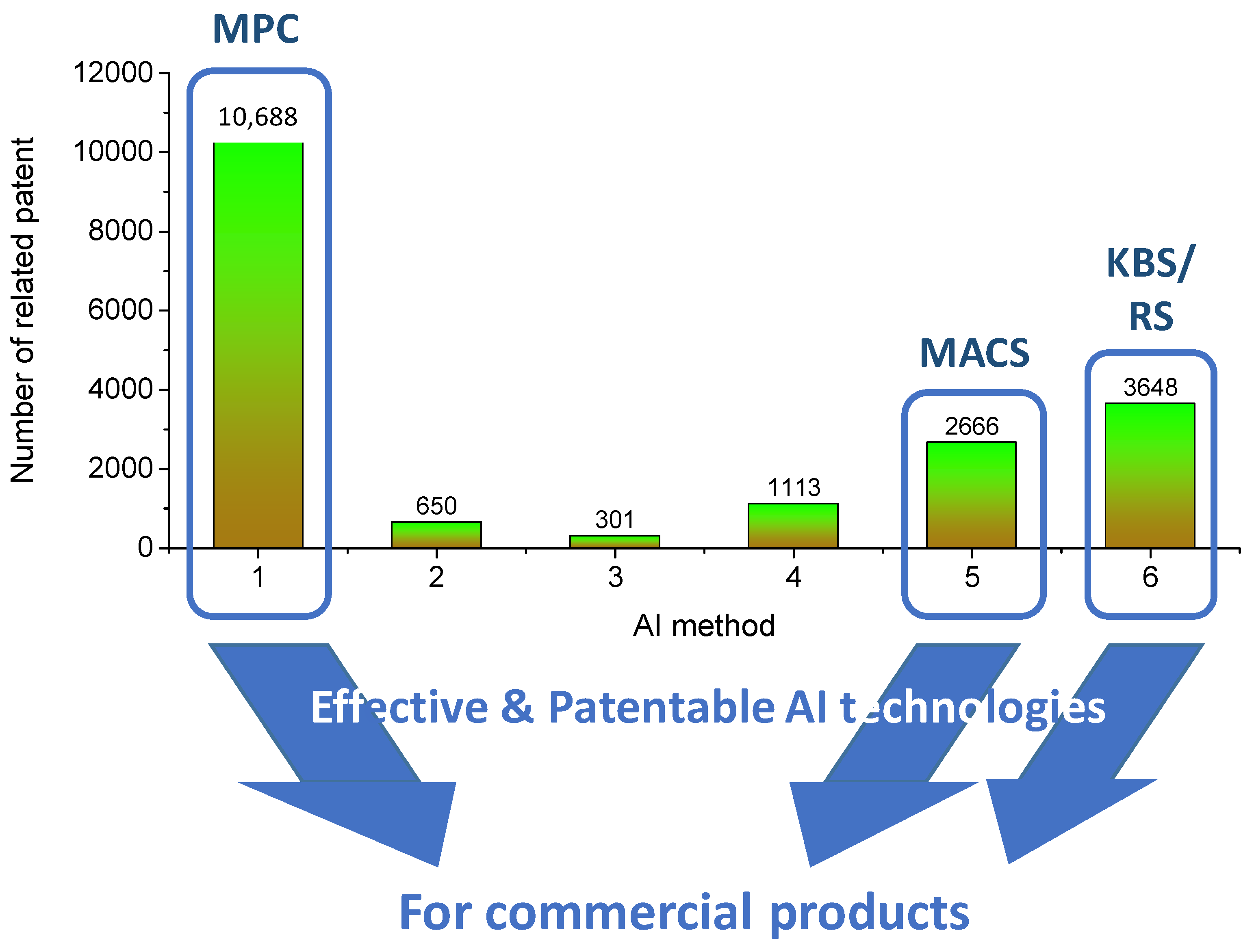 MPC

KBS/
RS

MACS

Number of related patent

12000
10000
8000
6000
4000
2000
0

10,688
650
301
1113
2666
3648

1
2
3
4
5
6

AI method

Effective & Patentable AI technologies

For commercial products